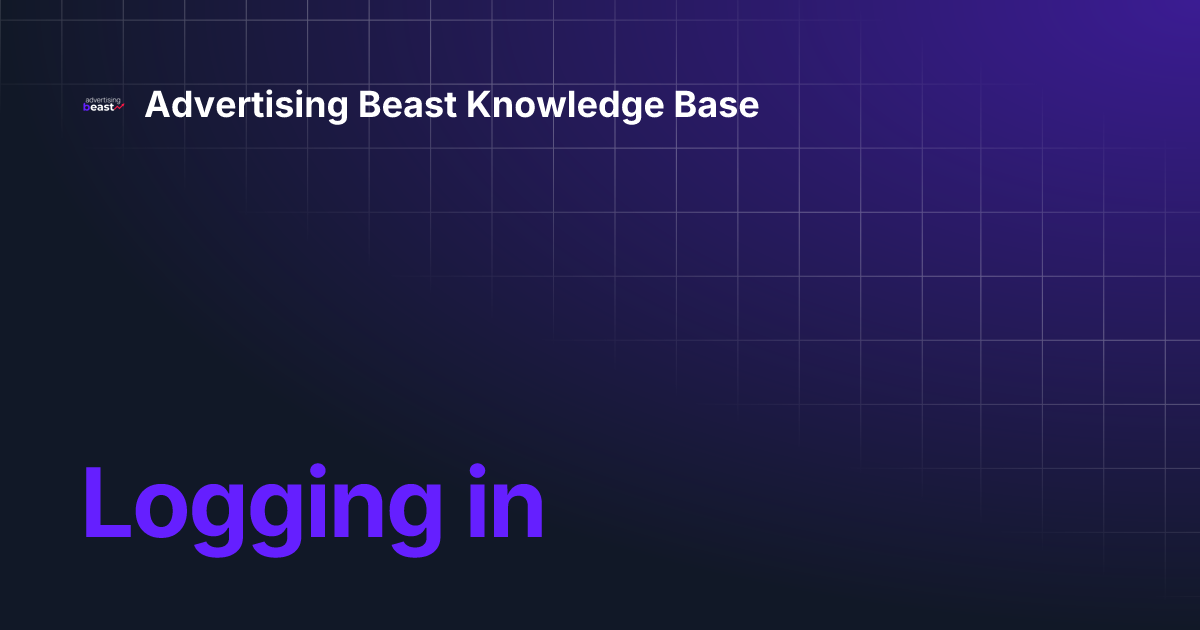 advertising beast

Advertising Beast Knowledge Base

Logging in